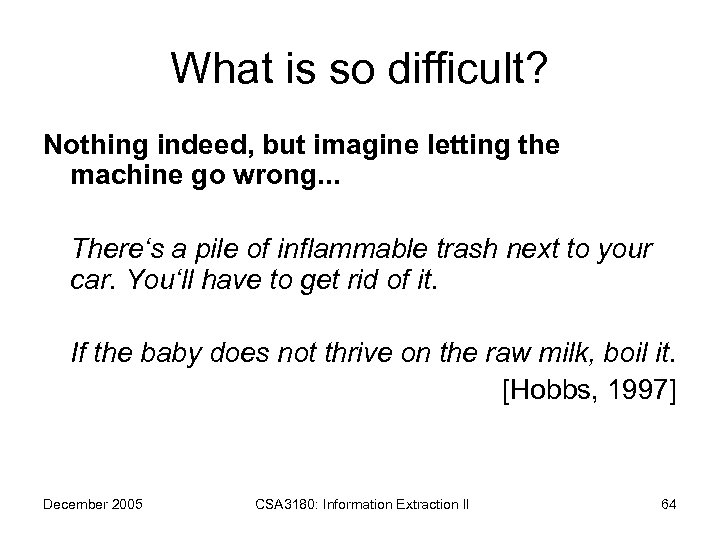 What is so difficult?

Nothing indeed, but imagine letting the machine go wrong...

There‘s a pile of inflammable trash next to your car. You‘ll have to get rid of it.

If the baby does not thrive on the raw milk, boil it.

[Hobbs, 1997]

December 2005 CSA3180: Information Extraction II 64